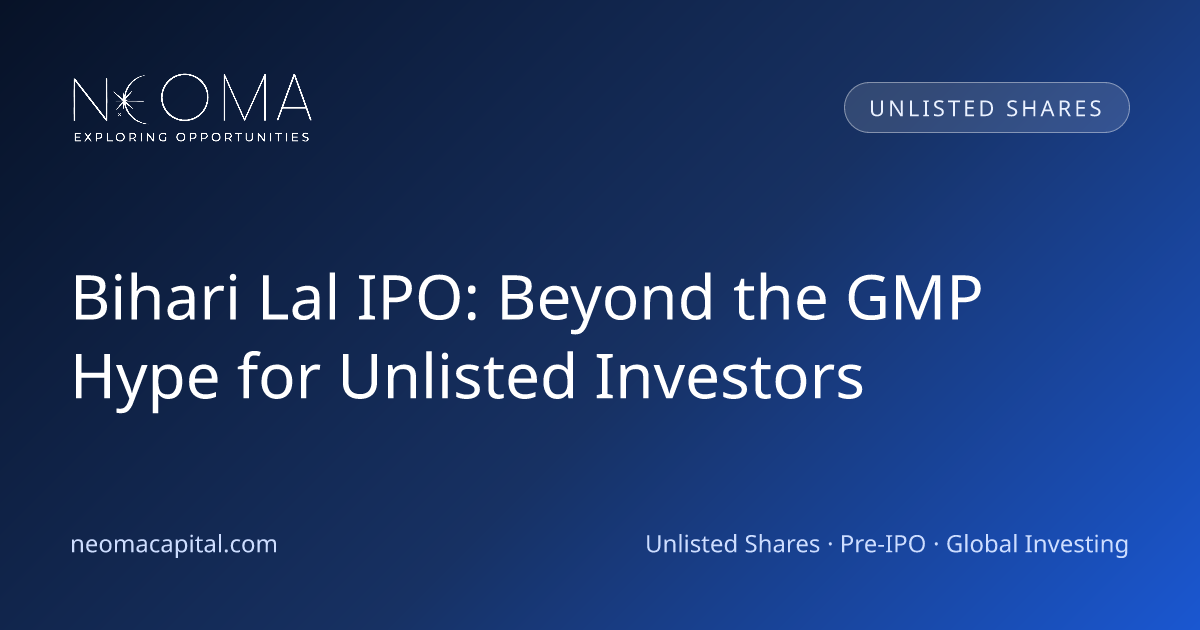 NEOMA
EXPLORING OPPORTUNITIES

UNLISTED SHARES

Bihari Lal IPO: Beyond the GMP Hype for Unlisted Investors

neomacapital.com

Unlisted Shares · Pre-IPO · Global Investing